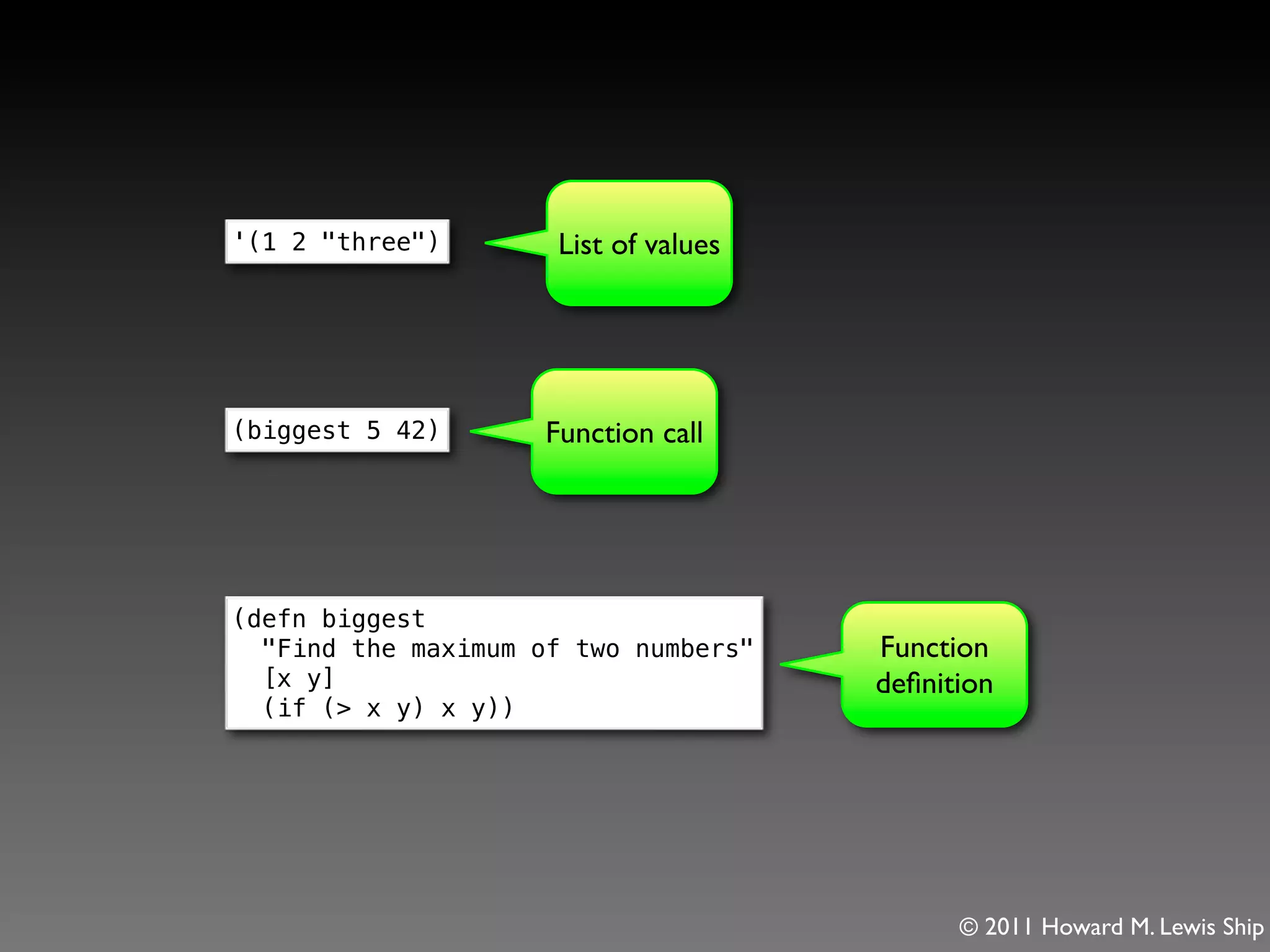 '(1 2 "three")

List of values

(biggest 5 42)

Function call

(defn biggest
  "Find the maximum of two numbers"
  [x y]
  (if (> x y) x y))

Function definition

© 2011 Howard M. Lewis Ship